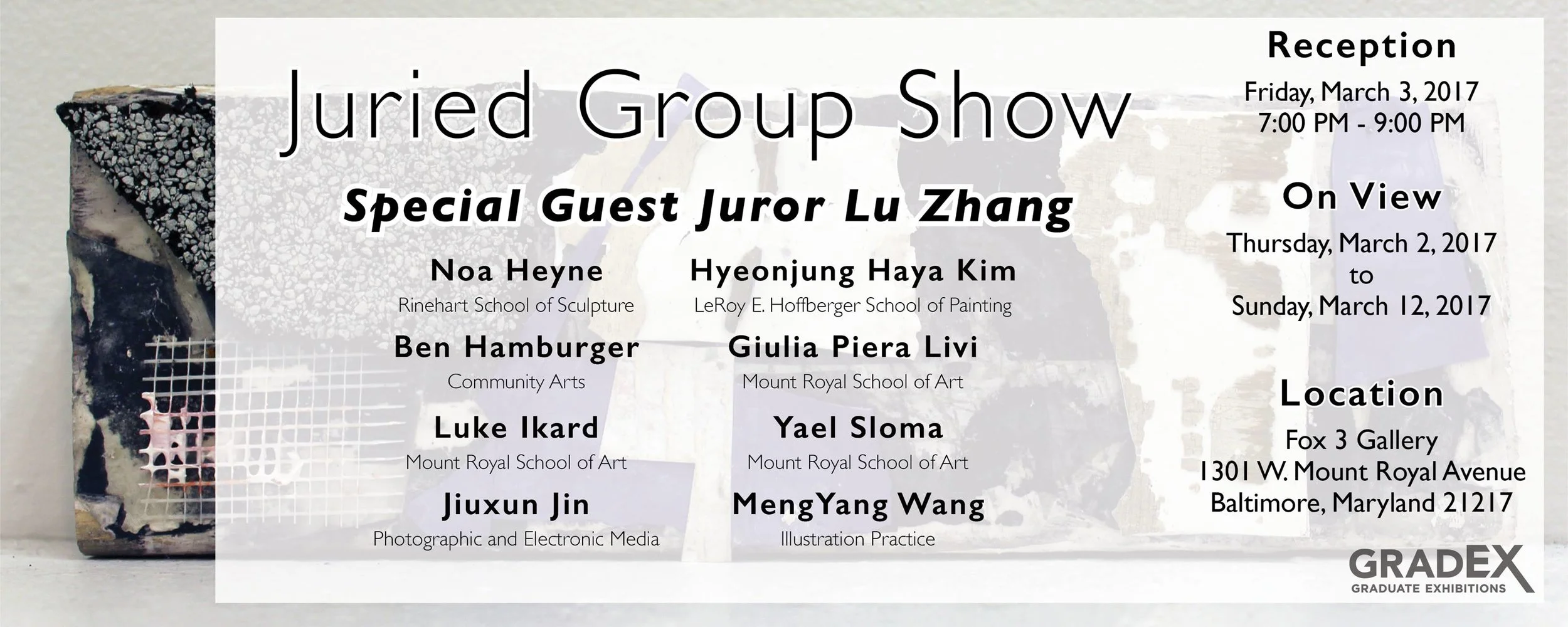 Juried Group Show

Special Guest Juror Lu Zhang

Noa Heyne
Rinehart School of Sculpture

Ben Hamburger
Community Arts

Luke Ikard
Mount Royal School of Art

Jiuxun Jin
Photographic and Electronic Media

Hyeonjung Haya Kim
LeRoy E. Hoffberger School of Painting

Giulia Piera Livi
Mount Royal School of Art

Yael Sloma
Mount Royal School of Art

MengYang Wang
Illustration Practice

Reception
Friday, March 3, 2017
7:00 PM - 9:00 PM

On View
Thursday, March 2, 2017
to
Sunday, March 12, 2017

Location
Fox 3 Gallery
1301 W. Mount Royal Avenue
Baltimore, Maryland 21217

GRADEX
GRADUATE EXHIBITIONS